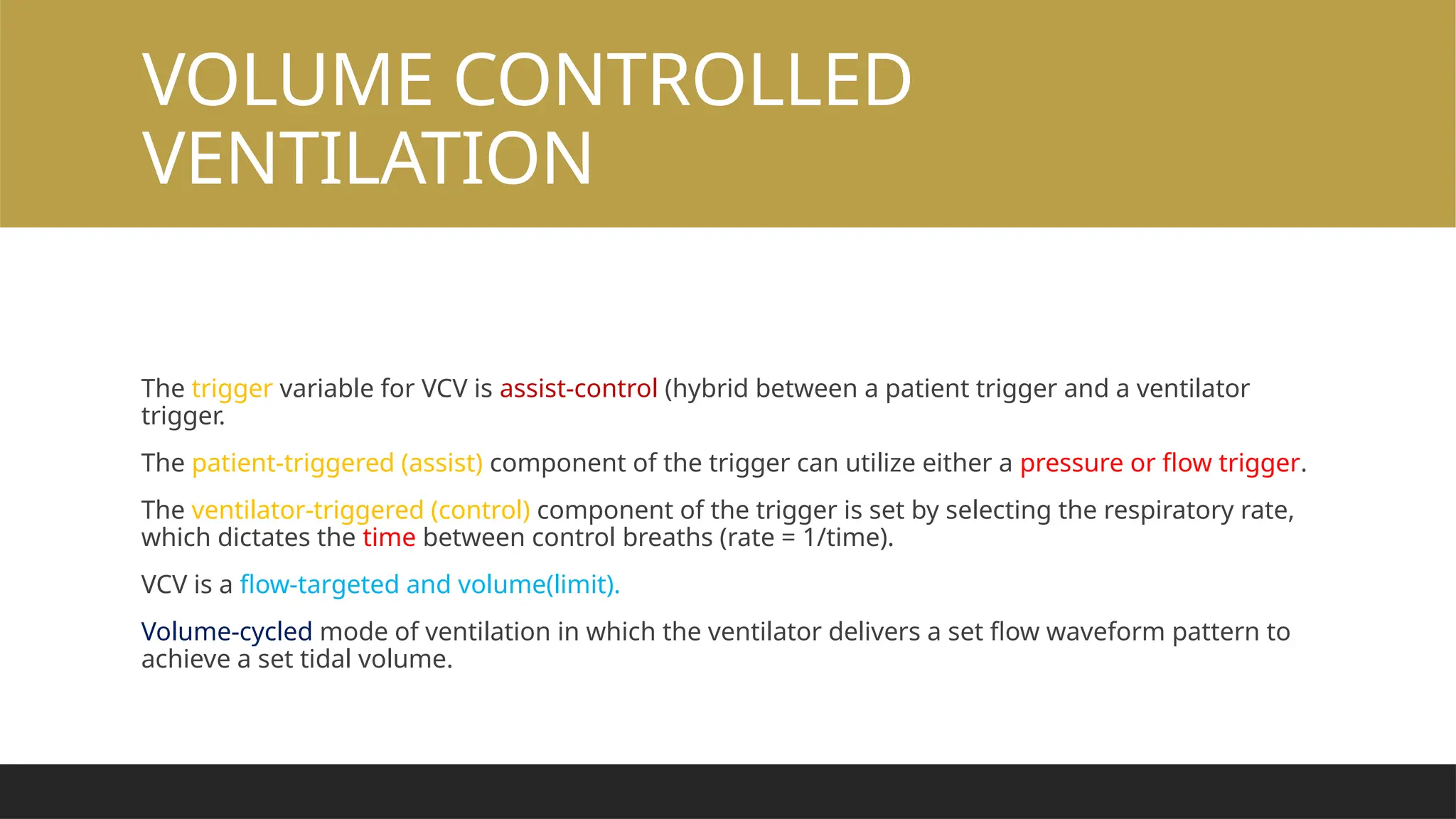 VOLUME CONTROLLED VENTILATION

The trigger variable for VCV is assist-control (hybrid between a patient trigger and a ventilator trigger.

The patient-triggered (assist) component of the trigger can utilize either a pressure or flow trigger.

The ventilator-triggered (control) component of the trigger is set by selecting the respiratory rate, which dictates the time between control breaths (rate = 1/time).

VCV is a flow-targeted and volume(limit).

Volume-cycled mode of ventilation in which the ventilator delivers a set flow waveform pattern to achieve a set tidal volume.